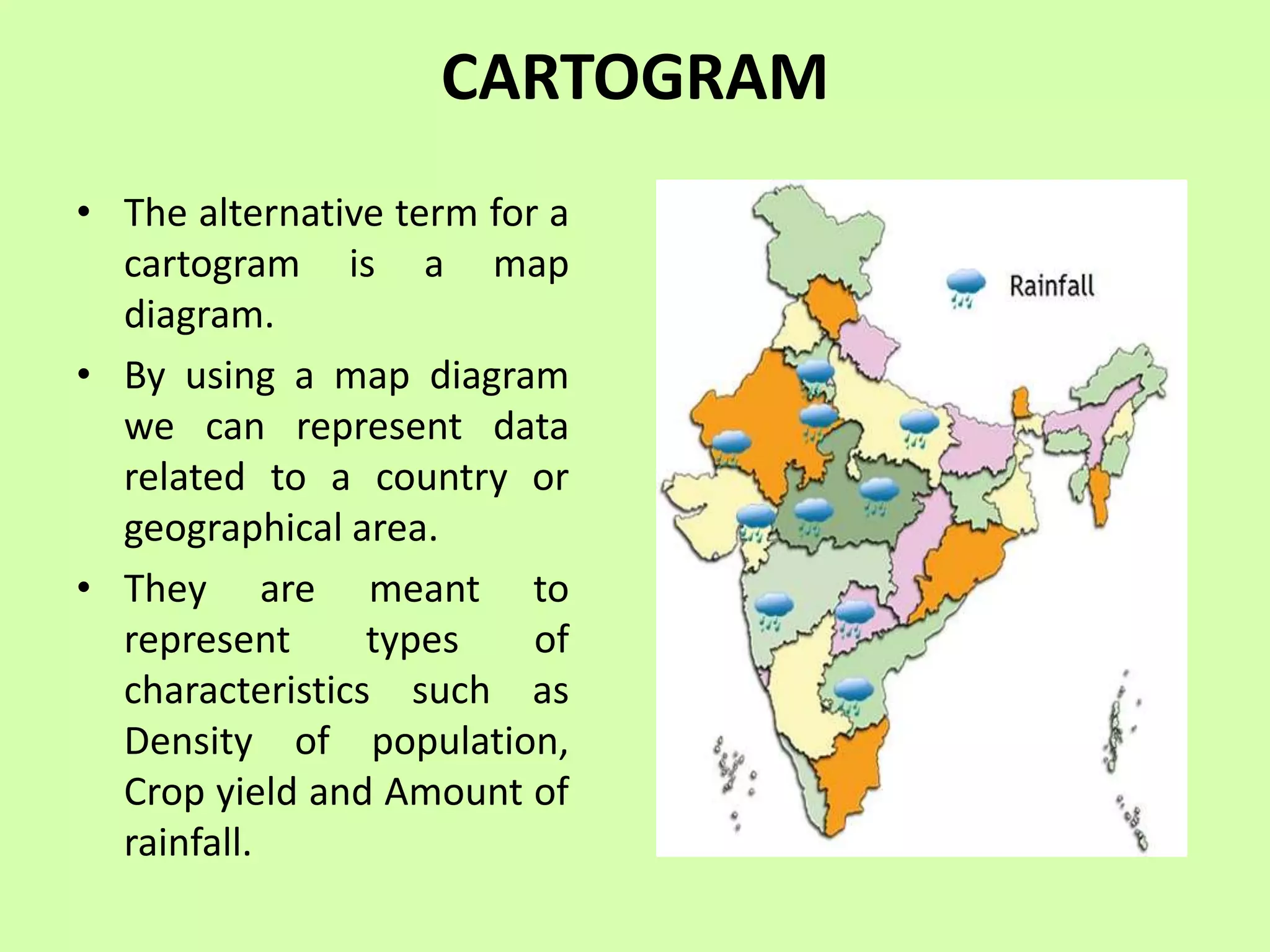 CARTOGRAM

• The alternative term for a cartogram is a map diagram.

• By using a map diagram we can represent data related to a country or geographical area.

• They are meant to represent types of characteristics such as Density of population, Crop yield and Amount of rainfall.

Rainfall